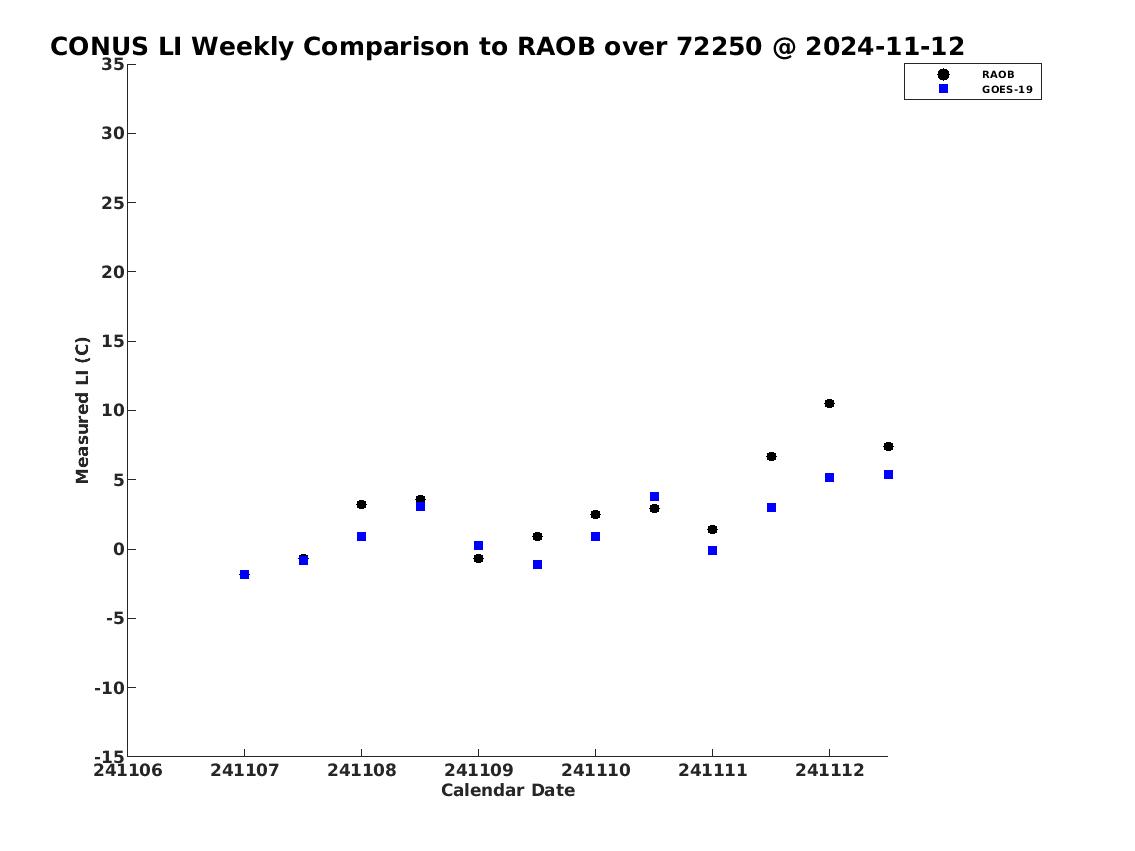 CONUS LI Weekly Comparison to RAOB over 72250 @ 2024-11-12

RAOB
GOES-19

Measured LI (C)

35
30
25
20
15
10
5
0
-5
-10
-15

241106
241107
241108
241109
241110
241111
241112

Calendar Date